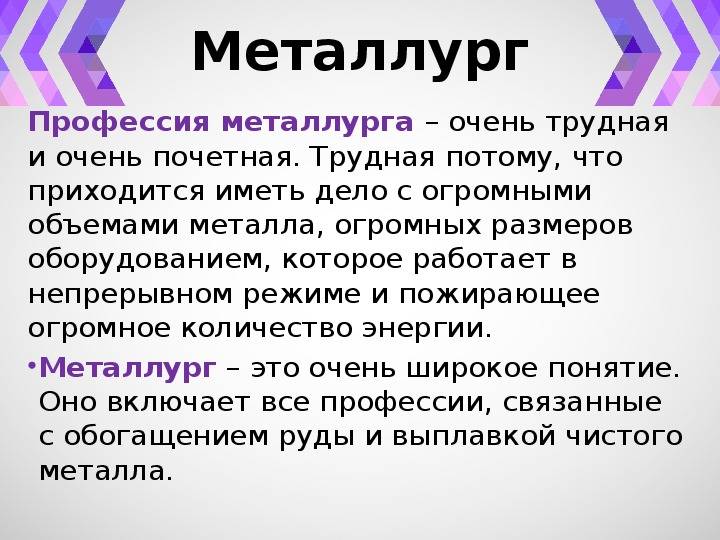 Металлург

Профессия металлурга – очень трудная и очень почетная. Трудная потому, что приходится иметь дело с огромными объемами металла, огромных размеров оборудованием, которое работает в непрерывном режиме и пожирающее огромное количество энергии.

• Металлург – это очень широкое понятие. Оно включает все профессии, связанные с обогащением руды и выплавкой чистого металла.